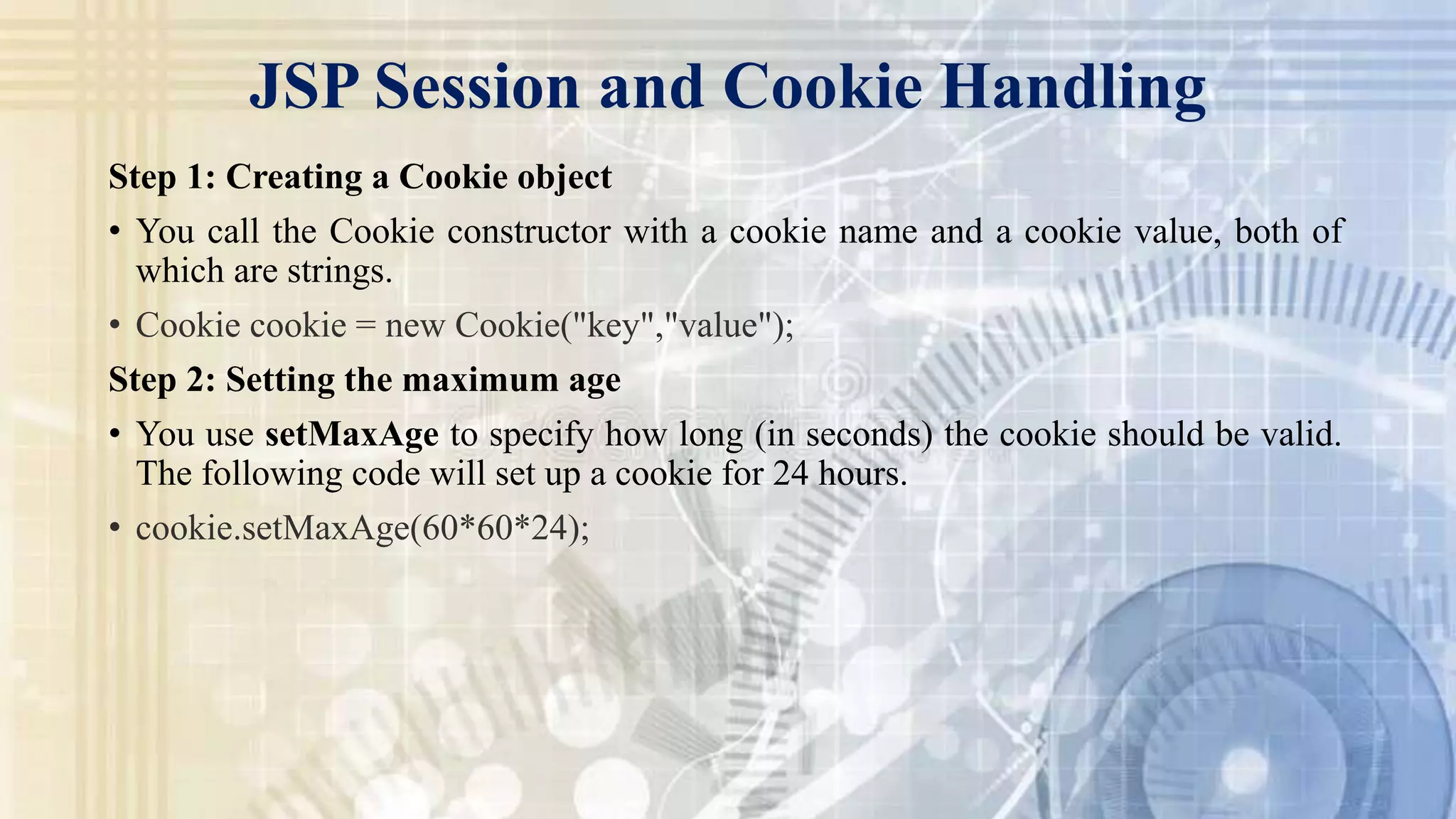 JSP Session and Cookie Handling

Step 1: Creating a Cookie object

• You call the Cookie constructor with a cookie name and a cookie value, both of which are strings.

• Cookie cookie = new Cookie("key","value");

Step 2: Setting the maximum age

• You use setMaxAge to specify how long (in seconds) the cookie should be valid. The following code will set up a cookie for 24 hours.

• cookie.setMaxAge(60*60*24);